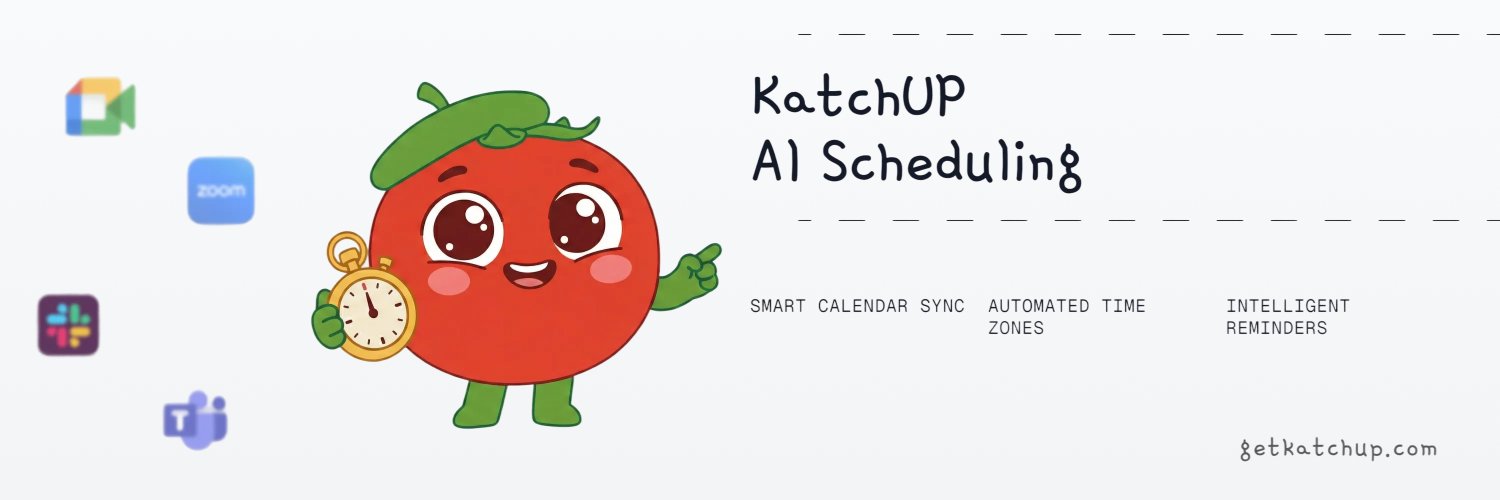 zoom

KatchUP
AI Scheduling

SMART CALENDAR SYNC

AUTOMATED TIME ZONES

INTELLIGENT REMINDERS

getkatchup.com